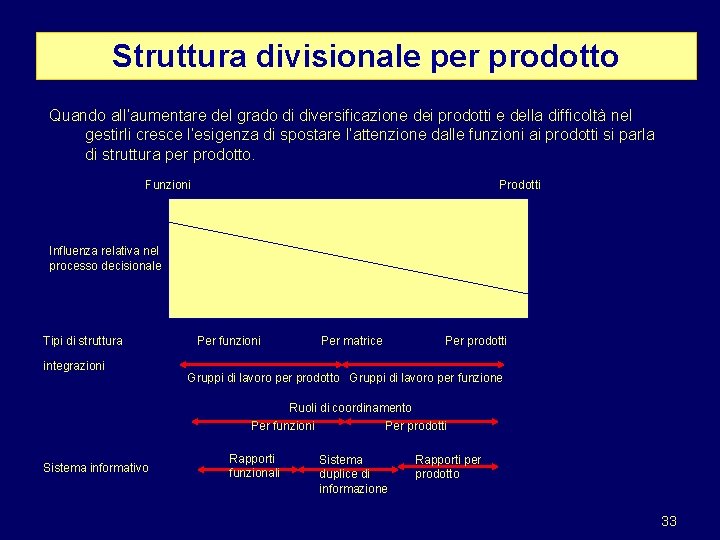 Struttura divisionale per prodotto

Quando all'aumentare del grado di diversificazione dei prodotti e della difficoltà nel gestirli cresce l'esigenza di spostare l'attenzione dalle funzioni ai prodotti si parla di struttura per prodotto.

Funzioni

Prodotti

Influenza relativa nel processo decisionale

Tipi di struttura

Per funzioni

Per matrice

Per prodotti

integrazioni

Gruppi di lavoro per prodotto

Gruppi di lavoro per funzione

Ruoli di coordinamento

Per funzioni

Per prodotti

Sistema informativo

Rapporti funzionali

Sistema duplice di informazione

Rapporti per prodotto

33